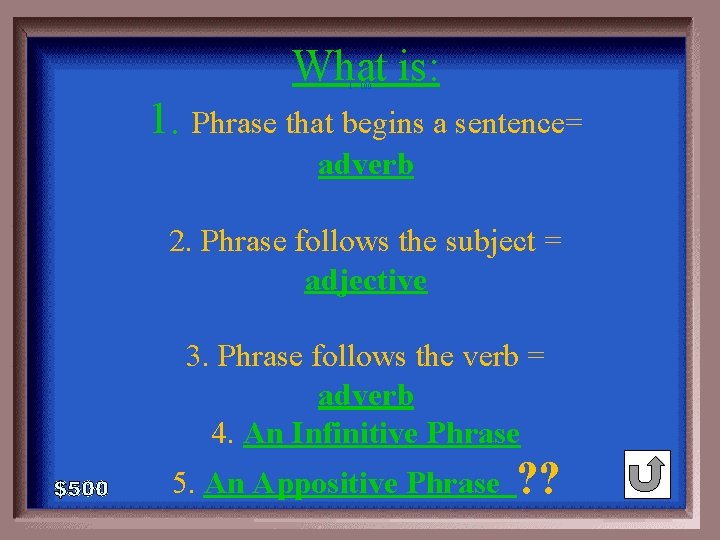 What is:

1. Phrase that begins a sentence= adverb

2. Phrase follows the subject = adjective

3. Phrase follows the verb = adverb

4. An Infinitive Phrase

5. An Appositive Phrase ??

$500